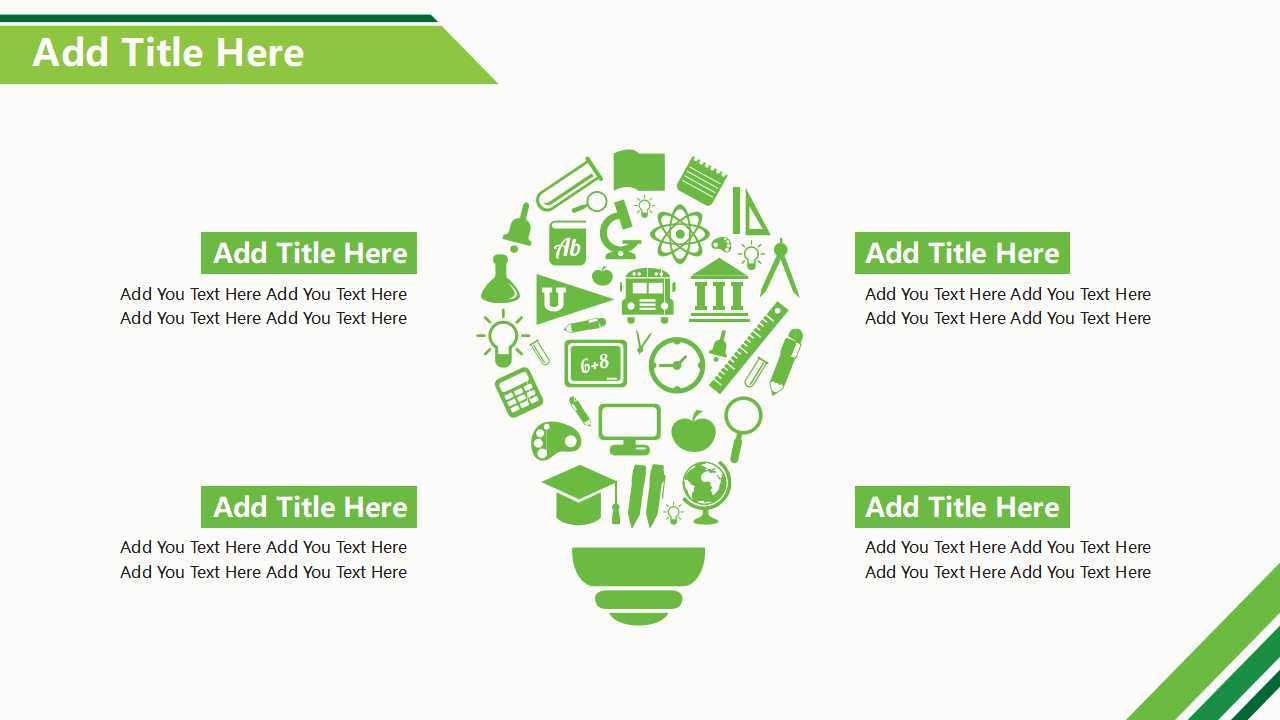 Add Title Here

Add Title Here

Add You Text Here Add You Text Here Add You Text Here Add You Text Here

Add Title Here

Add You Text Here Add You Text Here Add You Text Here Add You Text Here

Ab

U

6+8

Add Title Here

Add You Text Here Add You Text Here Add You Text Here Add You Text Here

Add Title Here

Add You Text Here Add You Text Here Add You Text Here Add You Text Here